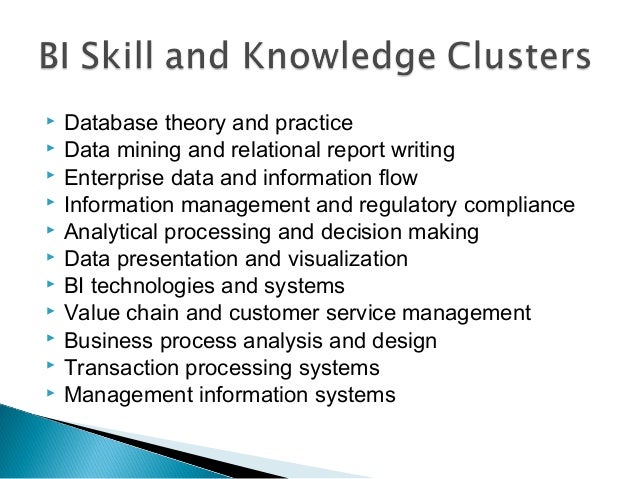 BI Skill and Knowledge Clusters

- Database theory and practice
- Data mining and relational report writing
- Enterprise data and information flow
- Information management and regulatory compliance
- Analytical processing and decision making
- Data presentation and visualization
- BI technologies and systems
- Value chain and customer service management
- Business process analysis and design
- Transaction processing systems
- Management information systems